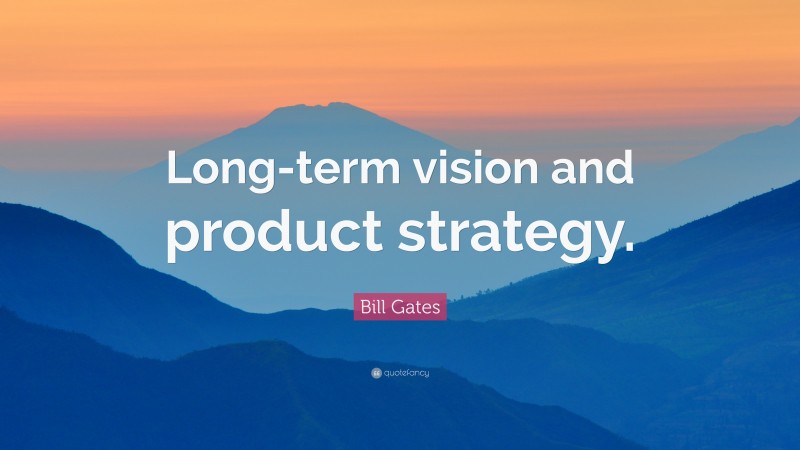 Long-term vision and product strategy.

Bill Gates

quotefancy